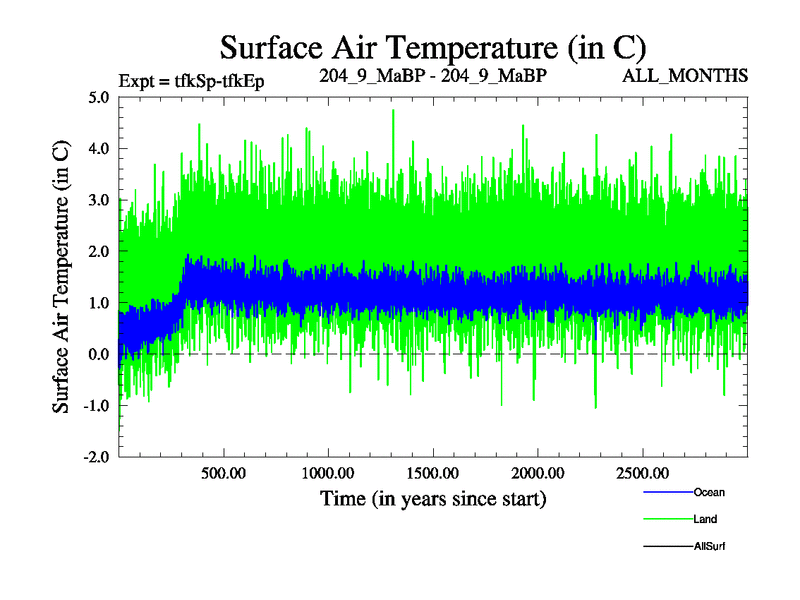 Surface Air Temperature (in C)

Expt = tfkSp-tfkEp

204_9_MaBP - 204_9_MaBP

ALL_MONTHS

Surface Air Temperature (in C)

5.0
4.0
3.0
2.0
1.0
0.0
-1.0
-2.0

500.00
1000.00
1500.00
2000.00
2500.00

Time (in years since start)

Ocean
Land
AllSurf